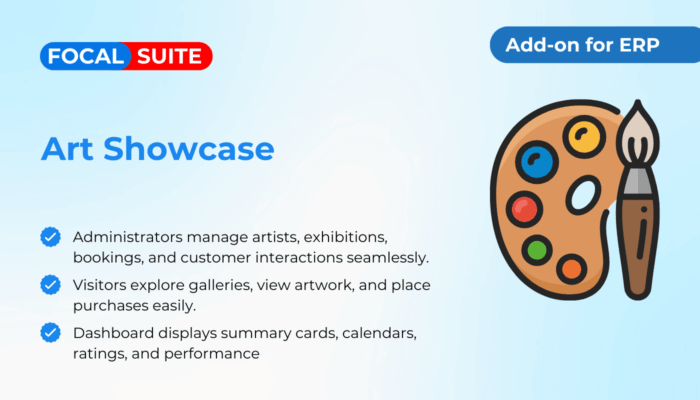 FOCAL SUITE

Add-on for ERP

Art Showcase

Administrators manage artists, exhibitions, bookings, and customer interactions seamlessly.

Visitors explore galleries, view artwork, and place purchases easily.

Dashboard displays summary cards, calendars, ratings, and performance